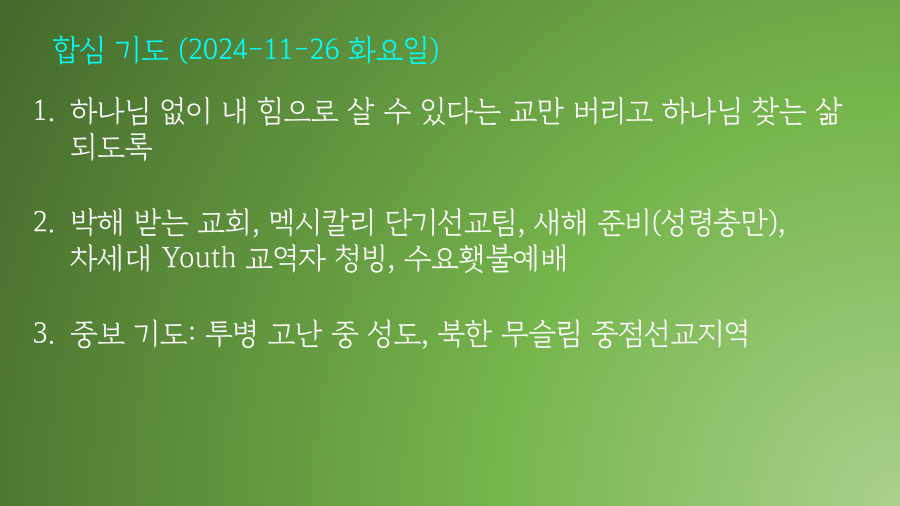 합심 기도 (2024-11-26 화요일)

1. 하나님 없이 내 힘으로 살 수 있다는 교만 버리고 하나님 찾는 삶 되도록

2. 박해 받는 교회, 멕시칼리 단기선교팀, 새해 준비(성령충만), 차세대 Youth 교역자 청빙, 수요횃불예배

3. 중보 기도: 투병 고난 중 성도, 북한 무슬림 중점선교지역